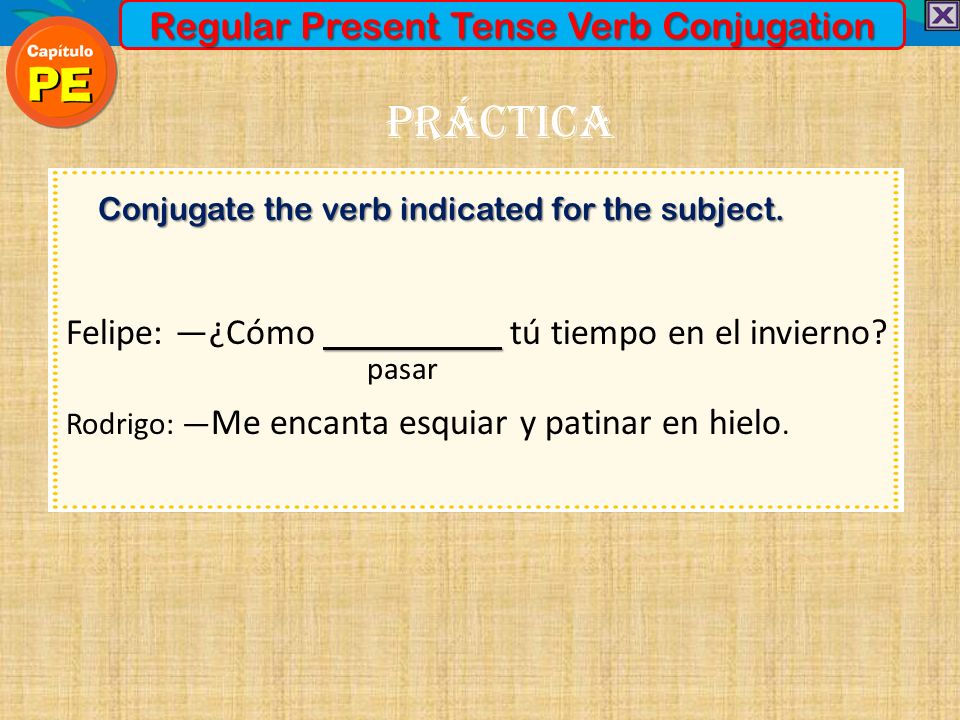 Capítulo PE

Regular Present Tense Verb Conjugation

PRÁCTICA

Conjugate the verb indicated for the subject.

Felipe: —¿Cómo __________ tú tiempo en el invierno?
pasar

Rodrigo: —Me encanta esquiar y patinar en hielo.